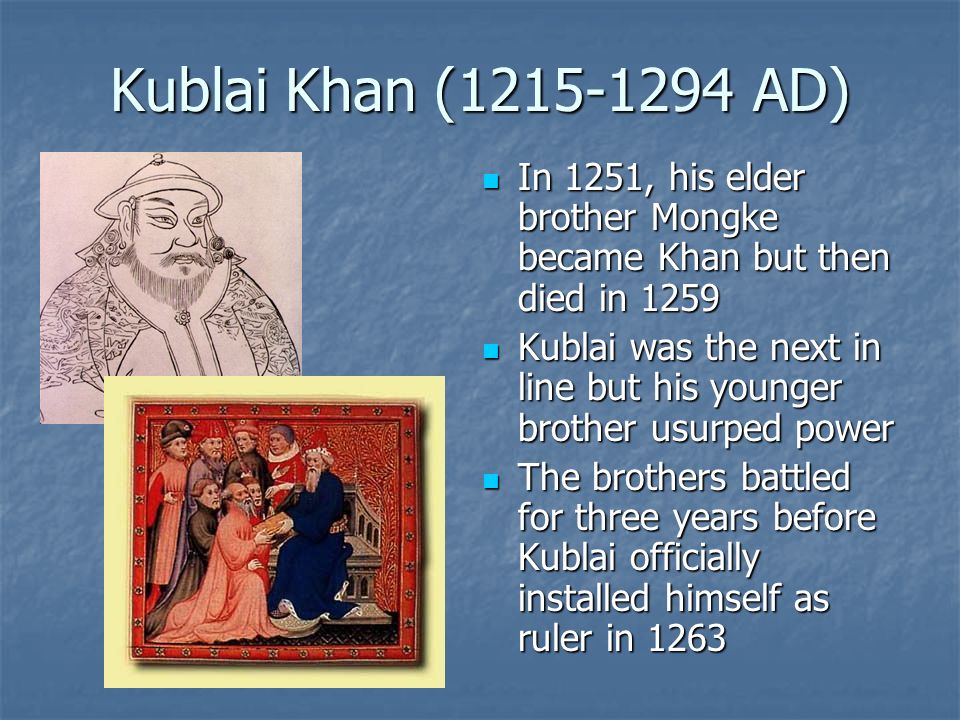 Kublai Khan (1215-1294 AD)

- In 1251, his elder brother Mongke became Khan but then died in 1259
- Kublai was the next in line but his younger brother usurped power
- The brothers battled for three years before Kublai officially installed himself as ruler in 1263